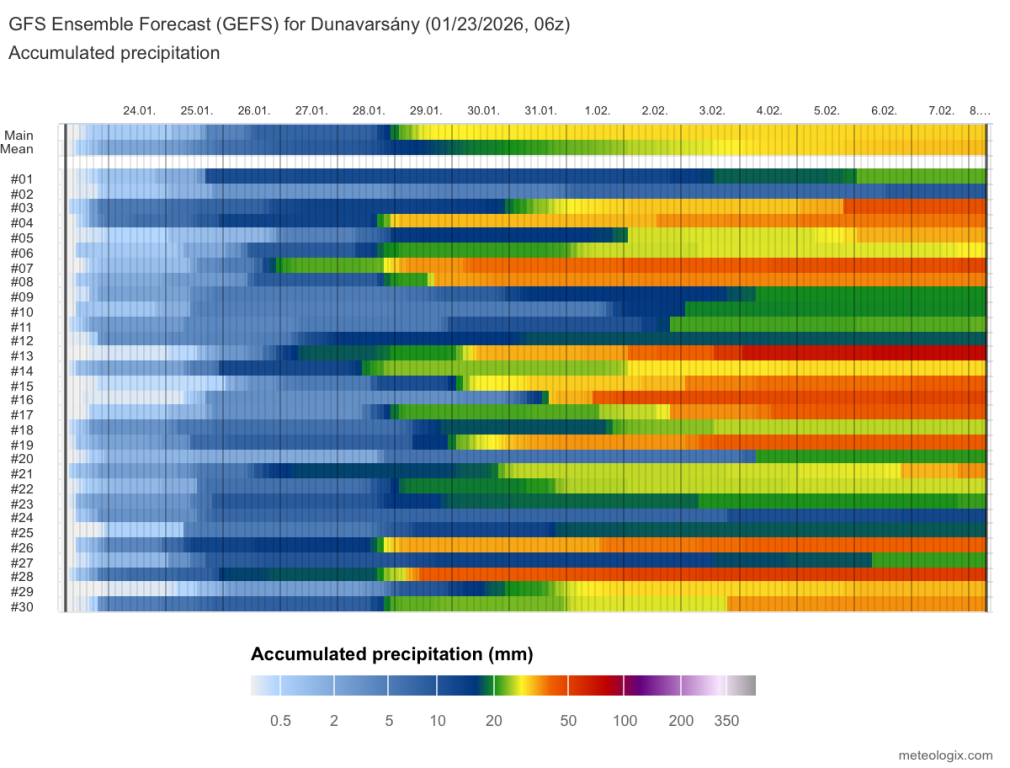 GFS Ensemble Forecast (GEFS) for Dunavarsány (01/23/2026, 06z)
Accumulated precipitation

24.01. 25.01. 26.01. 27.01. 28.01. 29.01. 30.01. 31.01. 1.02. 2.02. 3.02. 4.02. 5.02. 6.02. 7.02. 8....

Main
Mean
#01
#02
#03
#04
#05
#06
#07
#08
#09
#10
#11
#12
#13
#14
#15
#16
#17
#18
#19
#20
#21
#22
#23
#24
#25
#26
#27
#28
#29
#30

Accumulated precipitation (mm)

0.5 2 5 10 20 50 100 200 350

meteologix.com